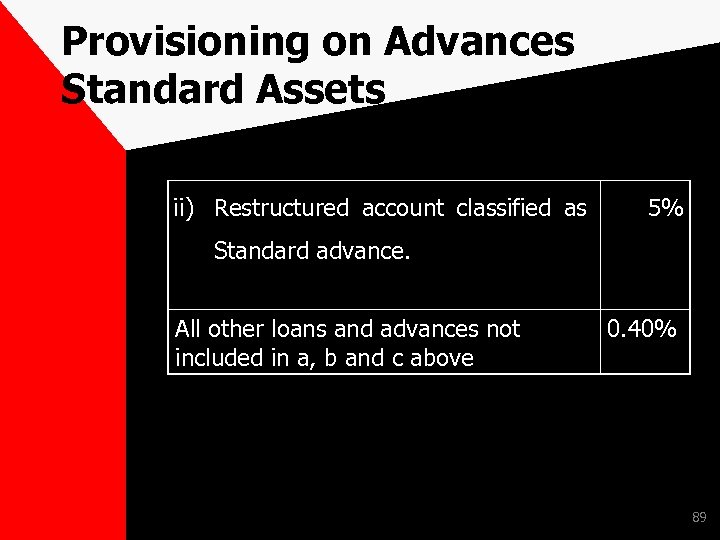 Provisioning on Advances
Standard Assets

| ii) Restructured account classified as Standard advance. | 5% |
|---|---|
| All other loans and advances not included in a, b and c above | 0.40% |

89